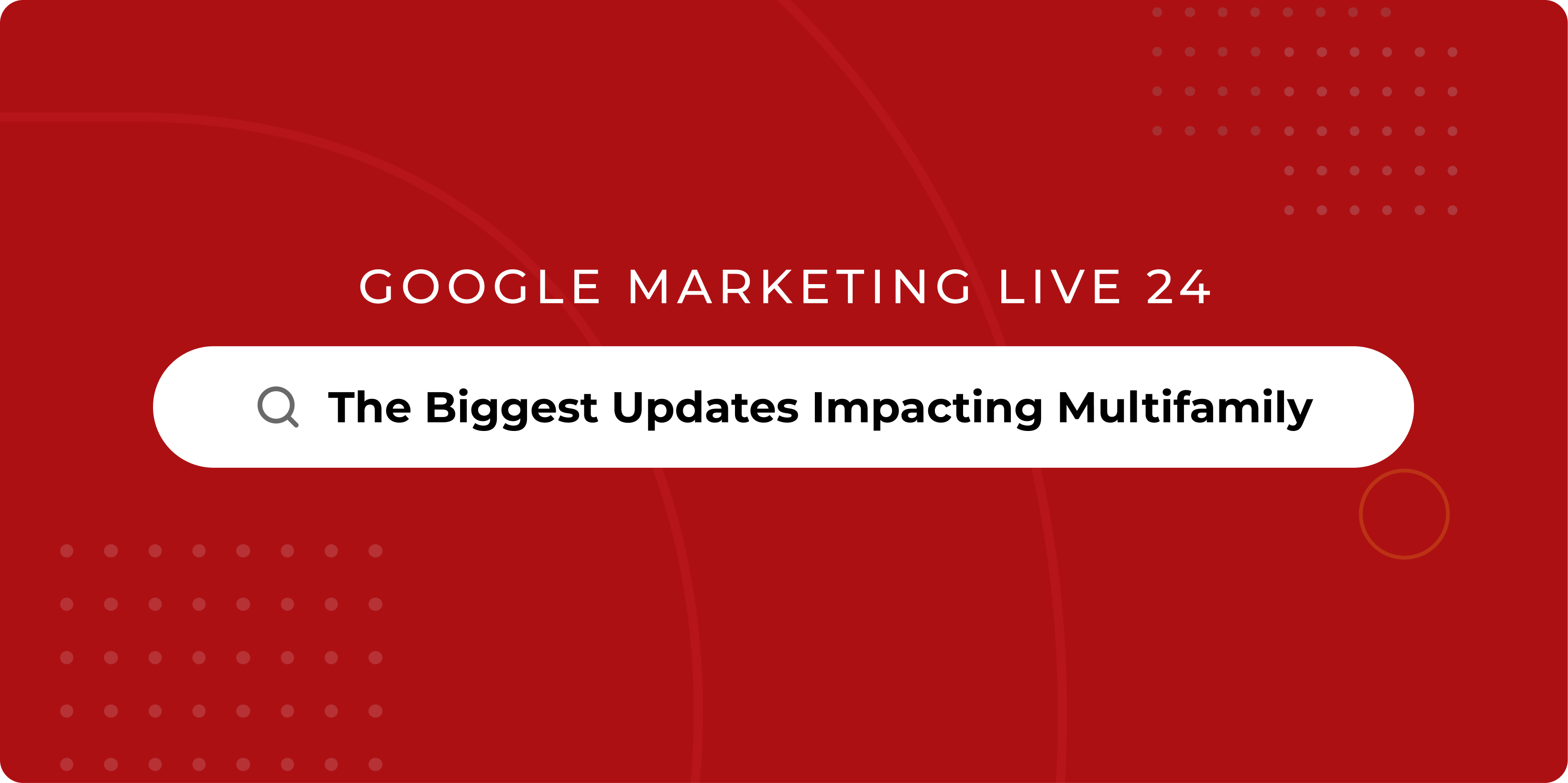 GOOGLE MARKETING LIVE 24

The Biggest Updates Impacting Multifamily